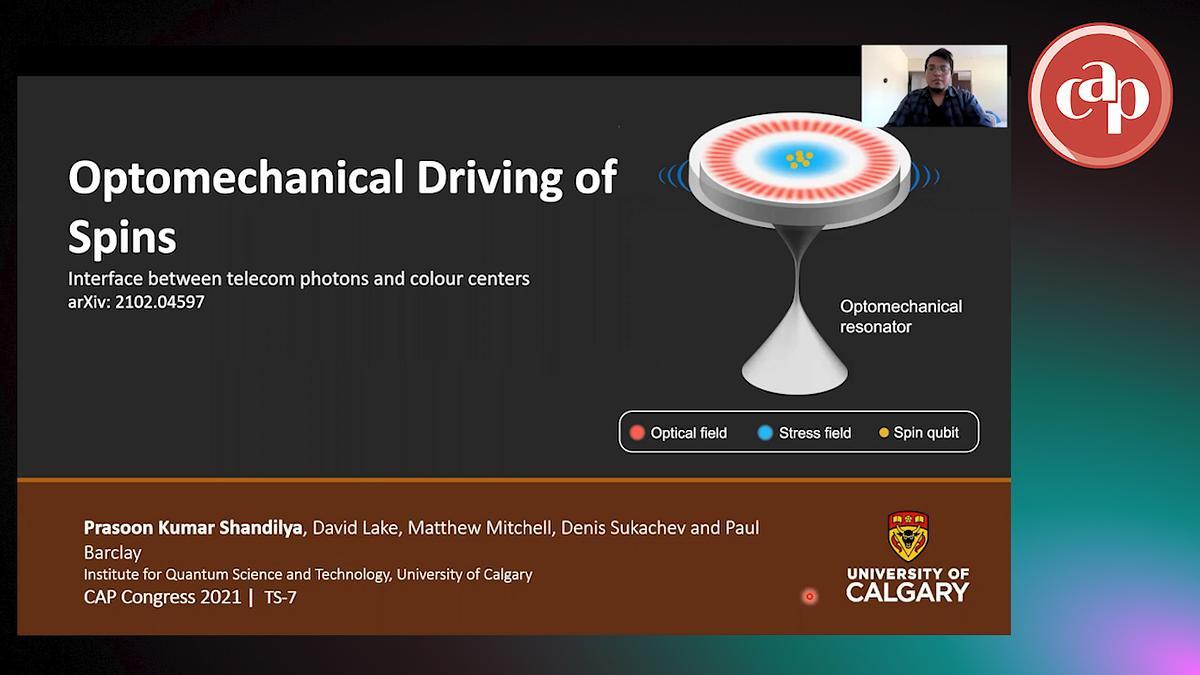 cap

Optomechanical Driving of Spins

Interface between telecom photons and colour centers
arXiv: 2102.04597

Optomechanical resonator

Optical field    Stress field    Spin qubit

Prasoon Kumar Shandilya, David Lake, Matthew Mitchell, Denis Sukachev and Paul Barclay
Institute for Quantum Science and Technology, University of Calgary
CAP Congress 2021 | TS-7

UNIVERSITY OF CALGARY